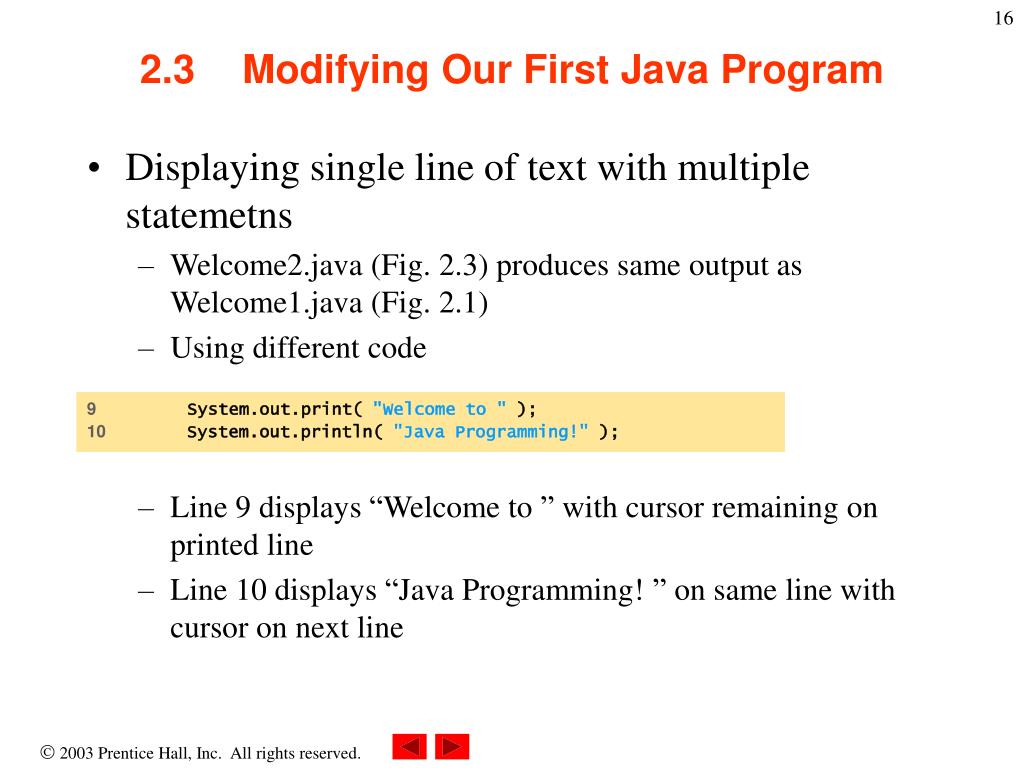 16

2.3 Modifying Our First Java Program

• Displaying single line of text with multiple statemetns
– Welcome2.java (Fig. 2.3) produces same output as Welcome1.java (Fig. 2.1)
– Using different code

9 System.out.print( "Welcome to " );
10 System.out.println( "Java Programming!" );

– Line 9 displays “Welcome to ” with cursor remaining on printed line
– Line 10 displays “Java Programming! ” on same line with cursor on next line

© 2003 Prentice Hall, Inc. All rights reserved.